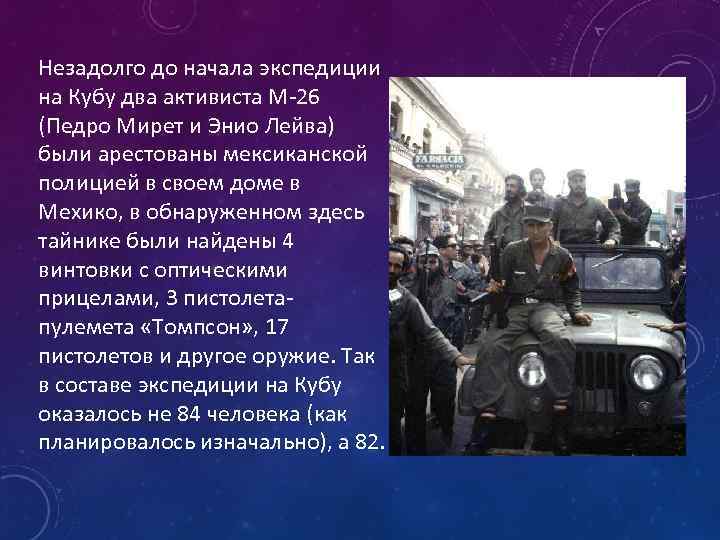 Незадолго до начала экспедиции на Кубу два активиста М-26 (Педро Мирет и Энио Лейва) были арестованы мексиканской полицией в своем доме в Мехико, в обнаруженном здесь тайнике были найдены 4 винтовки с оптическими прицелами, 3 пистолета-пулемета «Томпсон», 17 пистолетов и другое оружие. Так в составе экспедиции на Кубу оказалось не 84 человека (как планировалось изначально), а 82.

FARMACIA